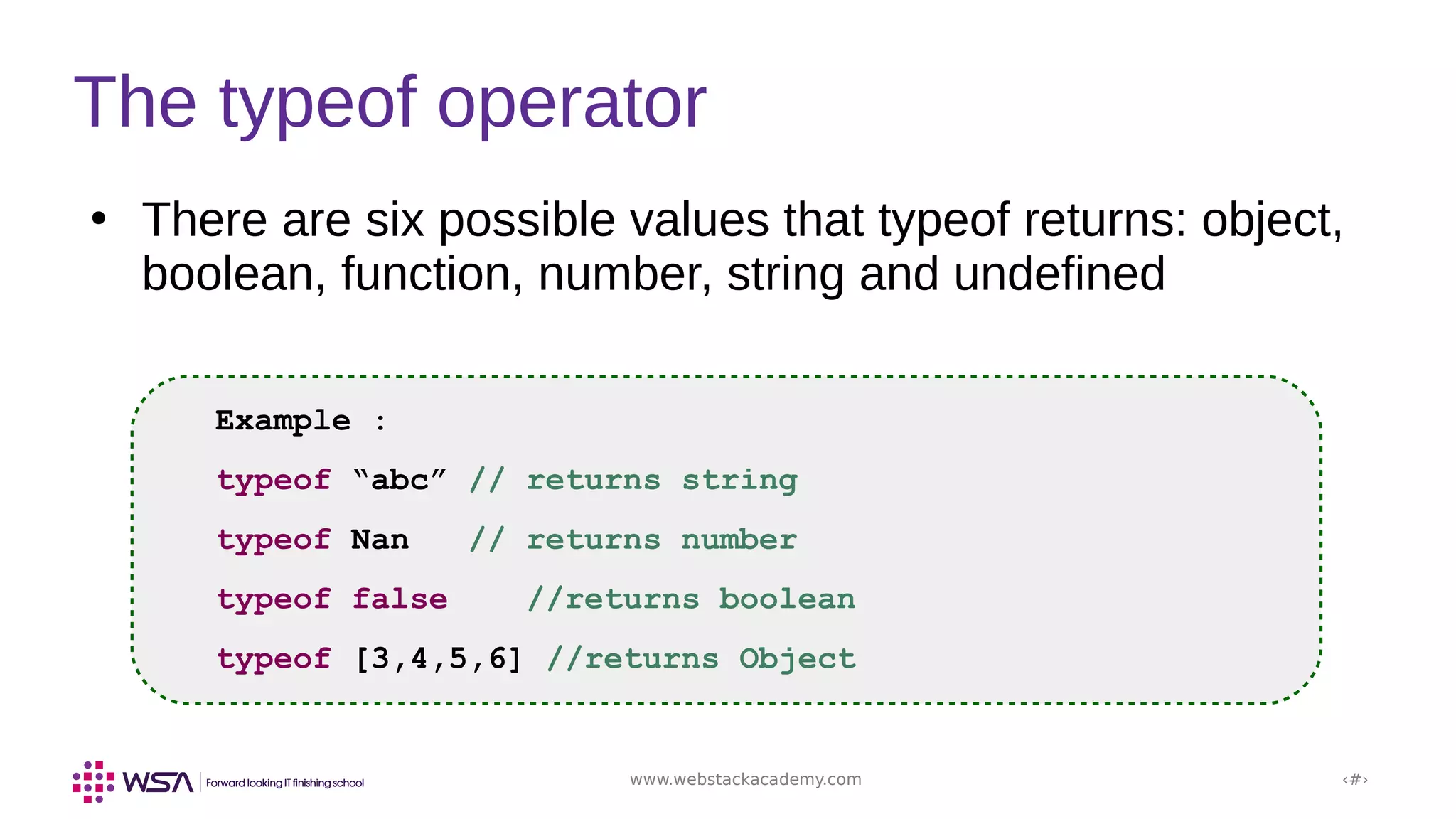 The typeof operator

• There are six possible values that typeof returns: object, boolean, function, number, string and undefined

Example :

typeof “abc” // returns string

typeof Nan // returns number

typeof false //returns boolean

typeof [3,4,5,6] //returns Object

WSA | Forward looking IT finishing school

www.webstackacademy.com

‹#›